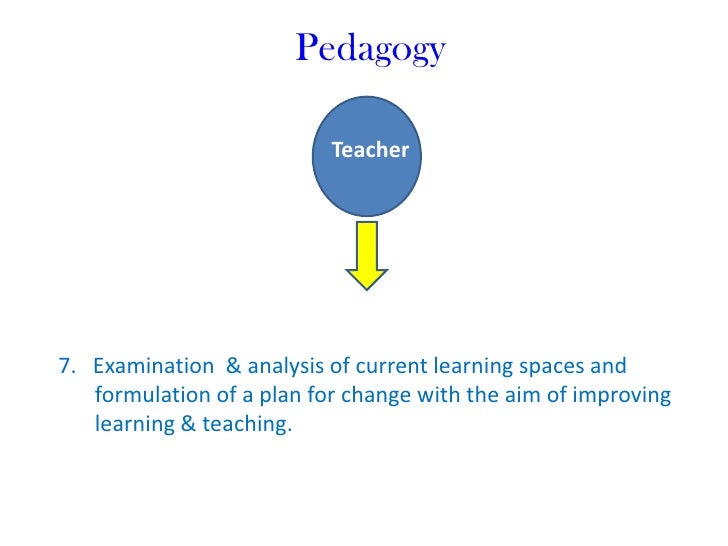 Pedagogy

Teacher

7. Examination & analysis of current learning spaces and formulation of a plan for change with the aim of improving learning & teaching.